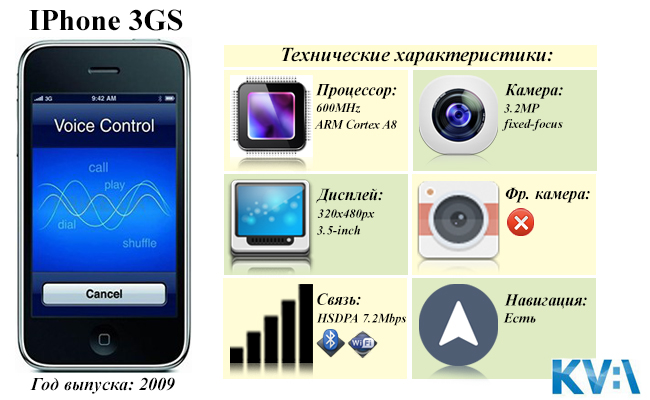 IPhone 3GS

3G 9:42 AM

Voice Control

call
play
dial
shuffle

Cancel

Год выпуска: 2009

Технические характеристики:

Процессор:
600MHz
ARM Cortex A8

Камера:
3.2MP
fixed-focus

Дисплей:
320x480px
3.5-inch

Фр. камера:

Связь:
HSDPA 7.2Mbps

WiFi

Навигация:
Есть

KV:A